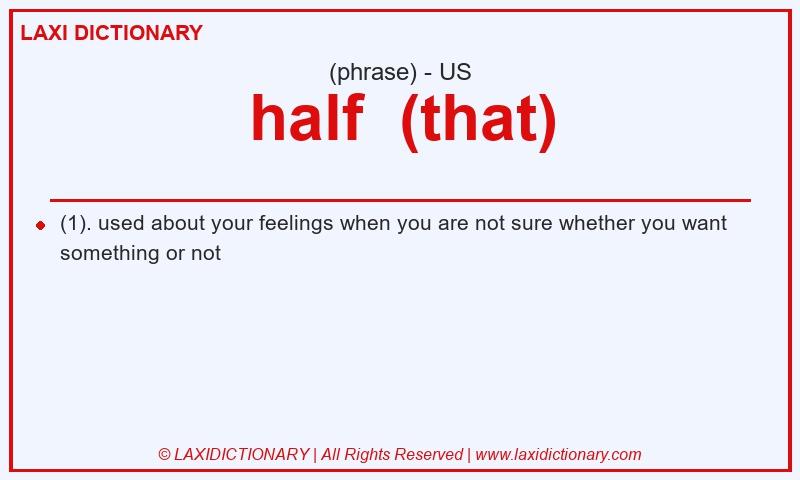 LAXI DICTIONARY

(phrase) - US

half (that)

(1). used about your feelings when you are not sure whether you want something or not

© LAXIDICTIONARY | All Rights Reserved | www.laxidictionary.com